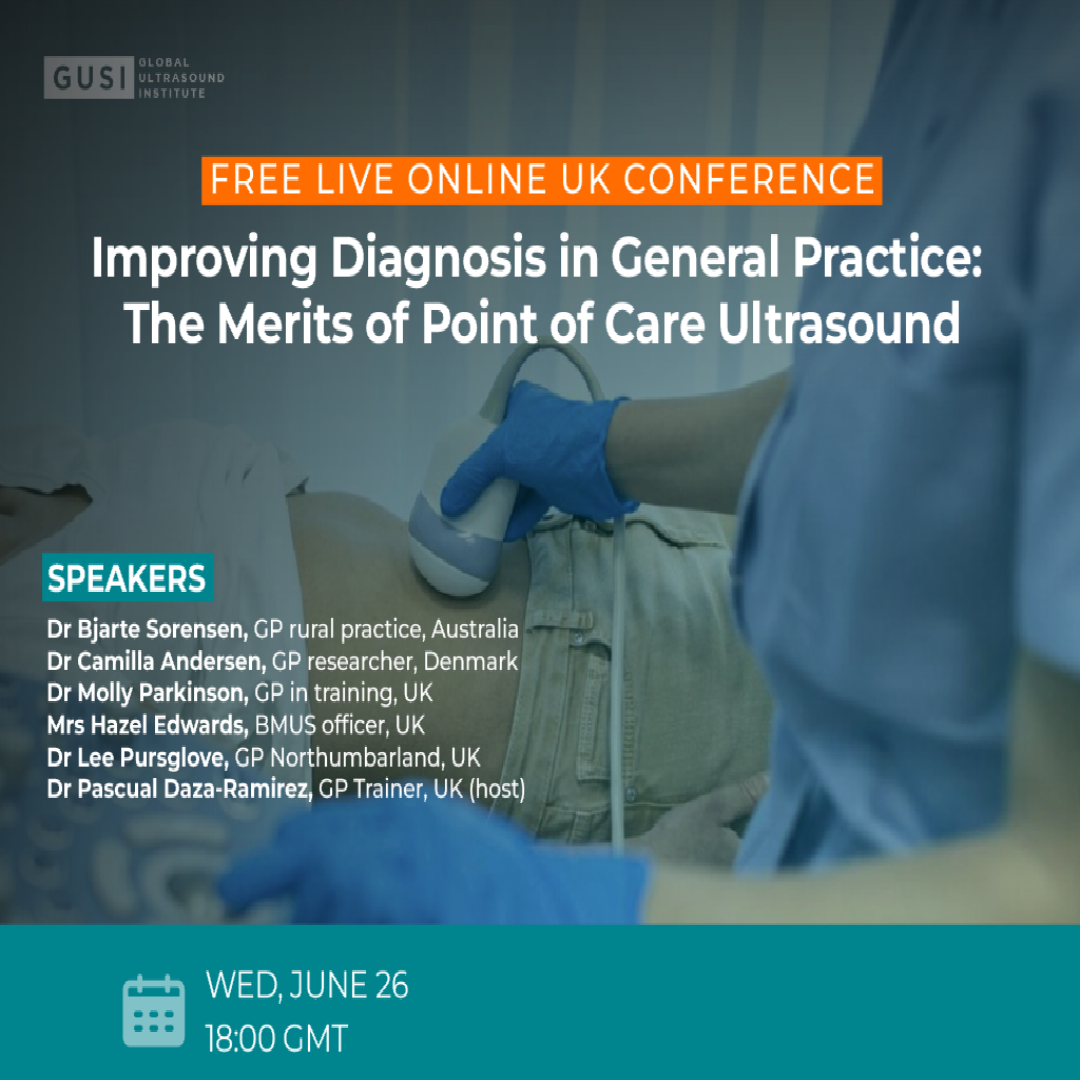 GUSI GLOBAL ULTRASOUND INSTITUTE

FREE LIVE ONLINE UK CONFERENCE

Improving Diagnosis in General Practice: The Merits of Point of Care Ultrasound

SPEAKERS

Dr Bjarte Sorensen, GP rural practice, Australia
Dr Camilla Andersen, GP researcher, Denmark
Dr Molly Parkinson, GP in training, UK
Mrs Hazel Edwards, BMUS officer, UK
Dr Lee Pursglove, GP Northumbarland, UK
Dr Pascual Daza-Ramirez, GP Trainer, UK (host)

WED, JUNE 26
18:00 GMT